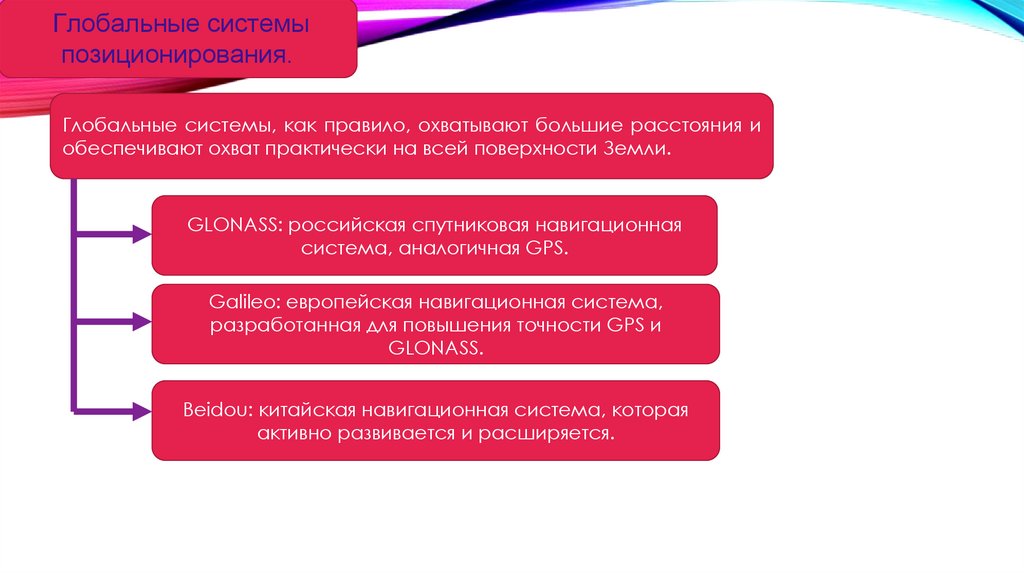 Глобальные системы позиционирования.

Глобальные системы, как правило, охватывают большие расстояния и обеспечивают охват практически на всей поверхности Земли.

GLONASS: российская спутниковая навигационная система, аналогичная GPS.

Galileo: европейская навигационная система, разработанная для повышения точности GPS и GLONASS.

Beidou: китайская навигационная система, которая активно развивается и расширяется.